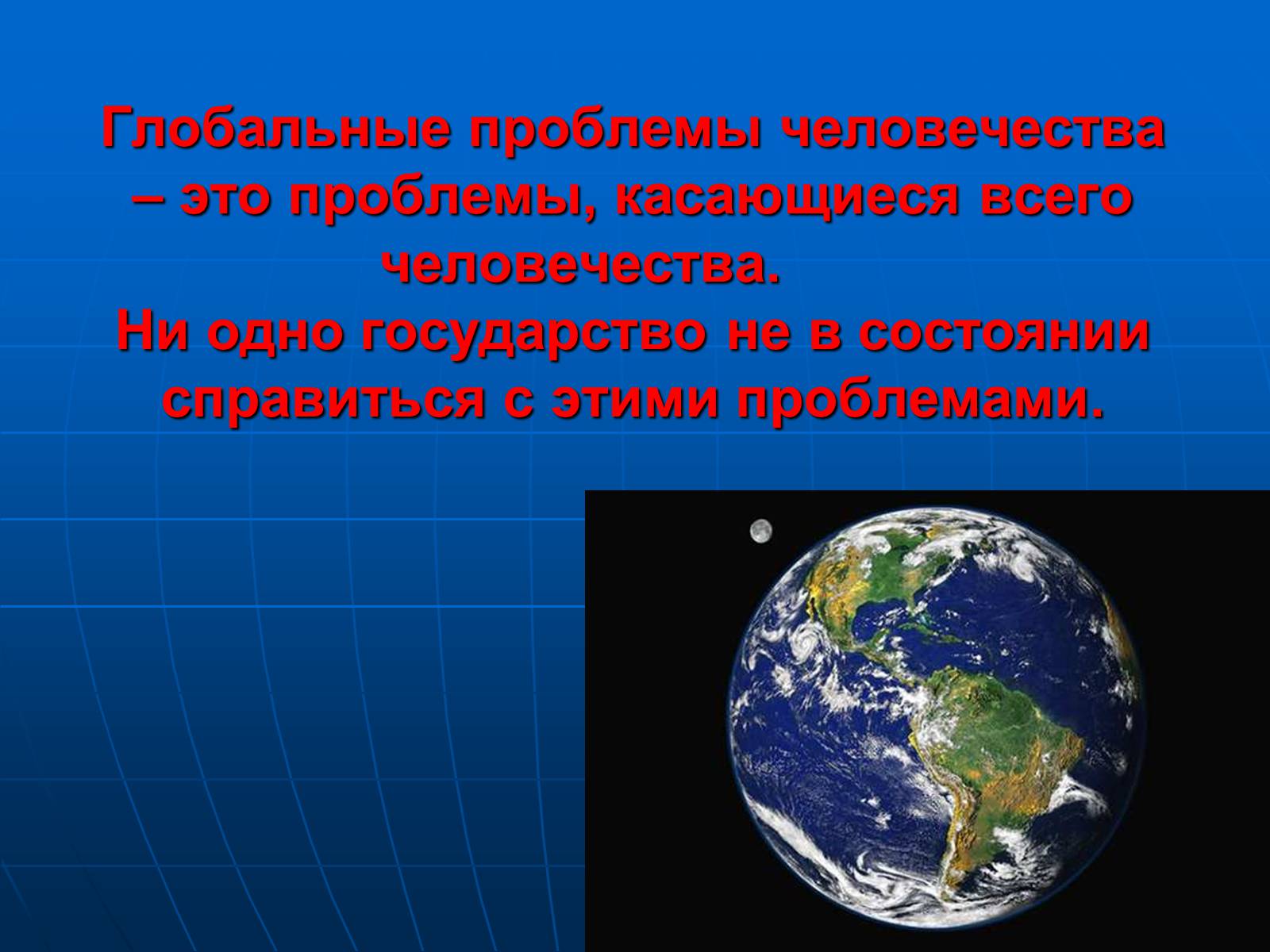 Глобальные проблемы человечества – это проблемы, касающиеся всего человечества.
Ни одно государство не в состоянии справиться с этими проблемами.